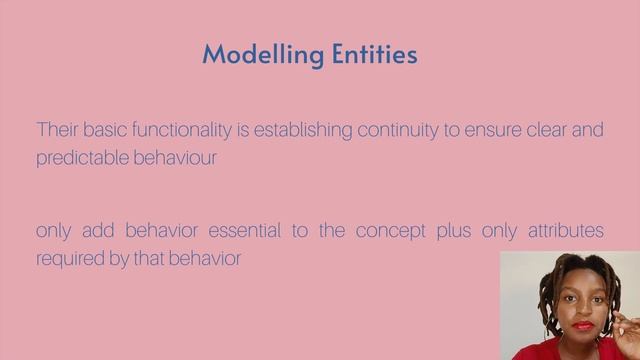 Modelling Entities

Their basic functionality is establishing continuity to ensure clear and predictable behaviour

only add behavior essential to the concept plus only attributes required by that behavior